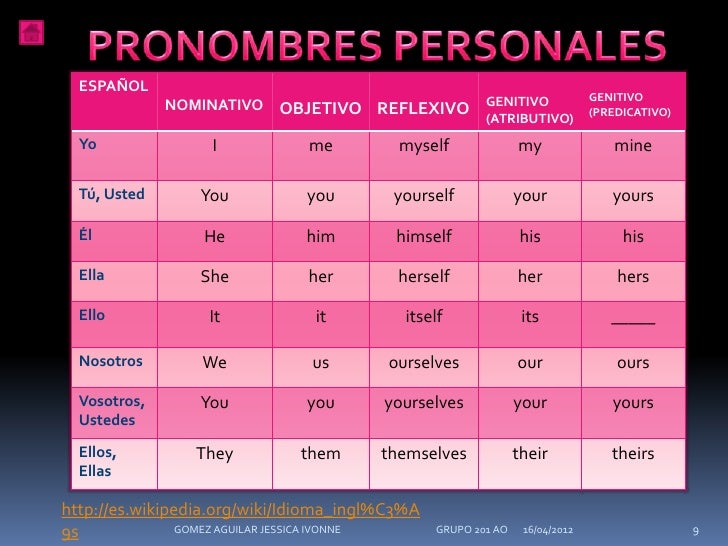 PRONOMBRES PERSONALES

| ESPAÑOL | NOMINATIVO | OBJETIVO | REFLEXIVO | GENITIVO (ATRIBUTIVO) | GENITIVO (PREDICATIVO) |
|---|---|---|---|---|---|
| Yo | I | me | myself | my | mine |
| Tú, Usted | You | you | yourself | your | yours |
| Él | He | him | himself | his | his |
| Ella | She | her | herself | her | hers |
| Ello | It | it | itself | its | _____ |
| Nosotros | We | us | ourselves | our | ours |
| Vosotros, Ustedes | You | you | yourselves | your | yours |
| Ellos, Ellas | They | them | themselves | their | theirs |

http://es.wikipedia.org/wiki/Idioma_ingl%C3%A9s

GOMEZ AGUILAR JESSICA IVONNE GRUPO 201 AO 16/04/2012 9